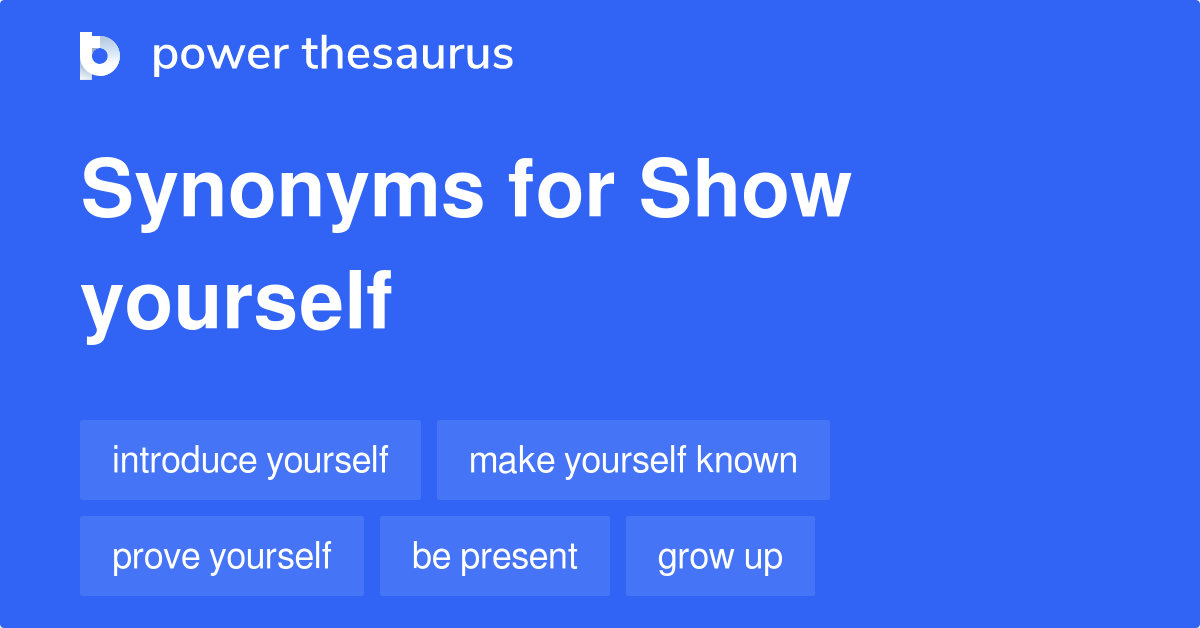 power thesaurus

Synonyms for Show yourself

introduce yourself
make yourself known
prove yourself
be present
grow up